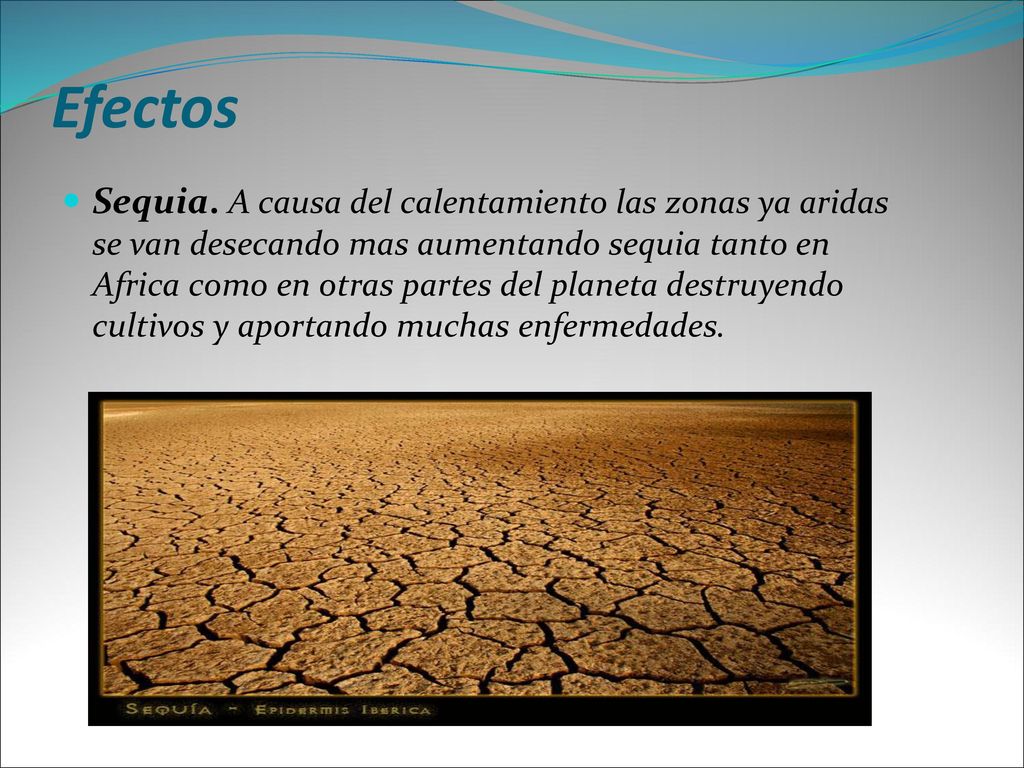 Efectos

Sequia. A causa del calentamiento las zonas ya aridas se van desecando mas aumentando sequia tanto en Africa como en otras partes del planeta destruyendo cultivos y aportando muchas enfermedades.

SEQUÍA - EPIDERMIS IBERICA